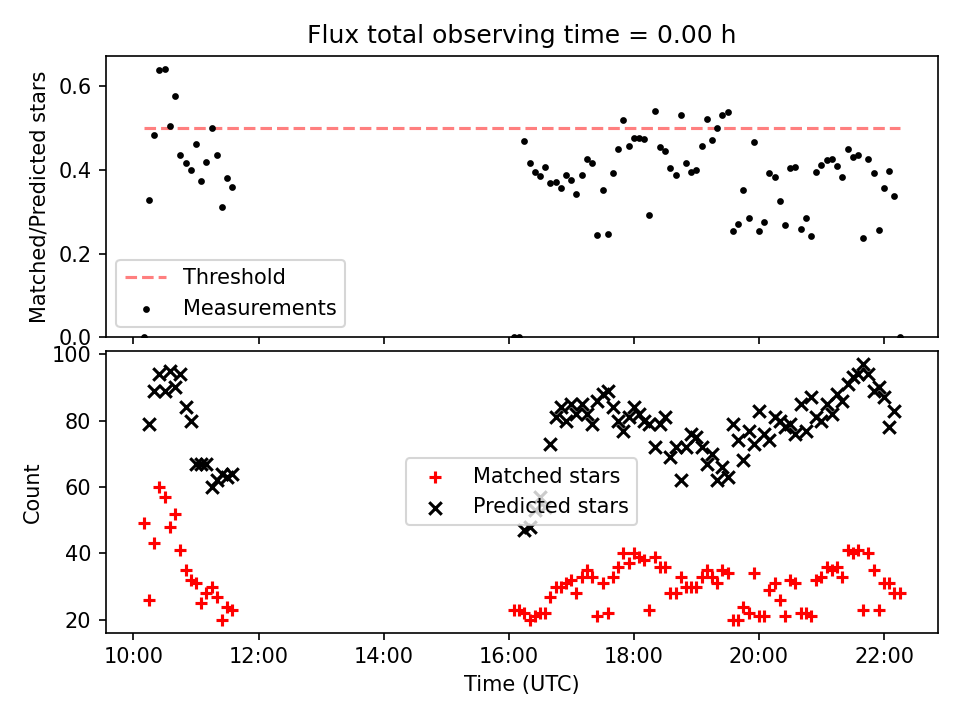 Flux total observing time = 0.00 h

Matched/Predicted stars

0.6
0.4
0.2
0.0

Threshold
Measurements

Count

100
80
60
40
20

Matched stars
Predicted stars

10:00
12:00
14:00
16:00
18:00
20:00
22:00

Time (UTC)